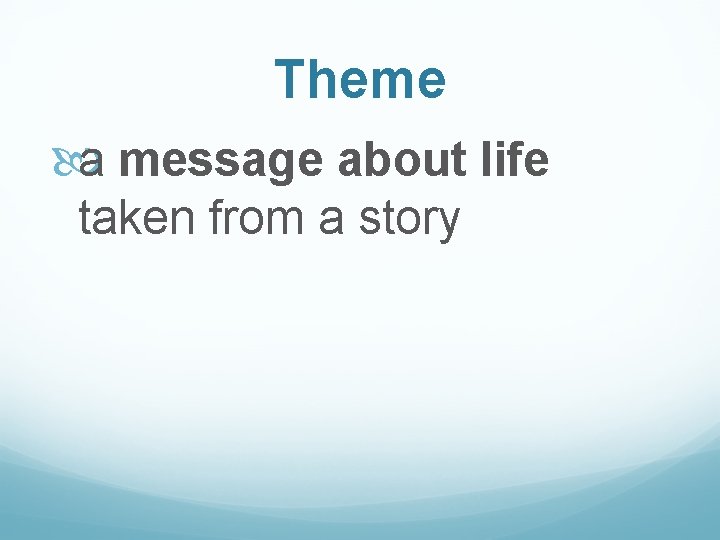 Theme

a message about life taken from a story